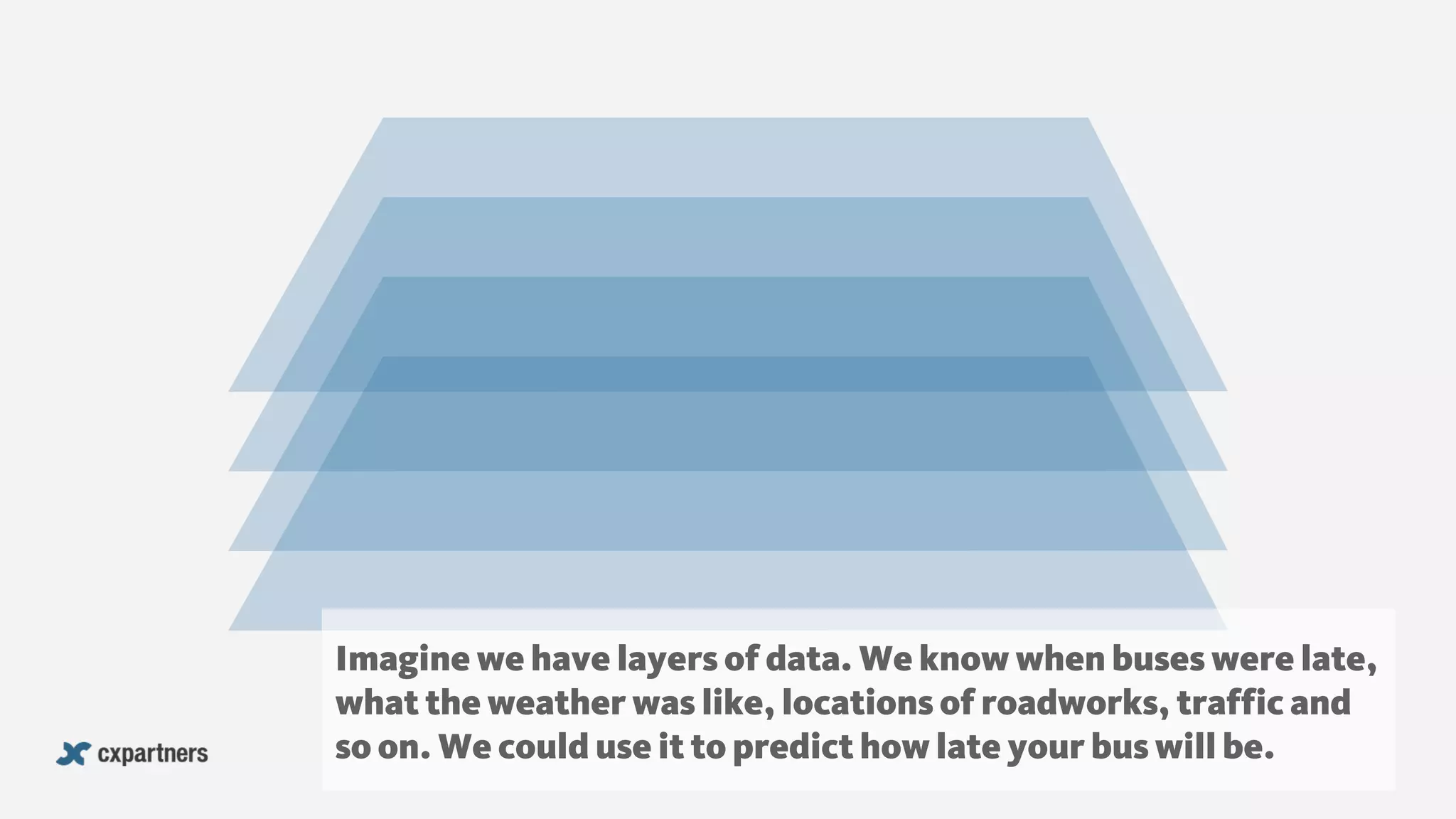 Imagine we have layers of data. We know when buses were late, what the weather was like, locations of roadworks, traffic and so on. We could use it to predict how late your bus will be.

cxpartners